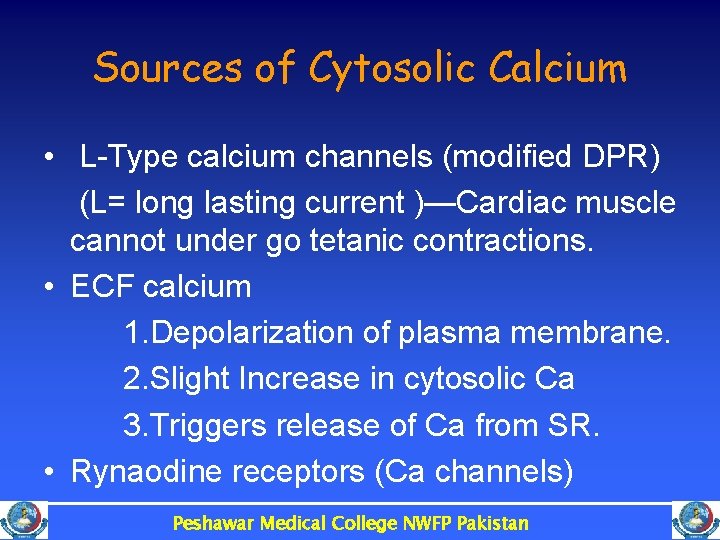 Sources of Cytosolic Calcium

• L-Type calcium channels (modified DPR) (L= long lasting current )—Cardiac muscle cannot under go tetanic contractions.

• ECF calcium

1.Depolarization of plasma membrane.

2.Slight Increase in cytosolic Ca

3.Triggers release of Ca from SR.

• Rynaodine receptors (Ca channels)

Peshawar Medical College NWFP Pakistan